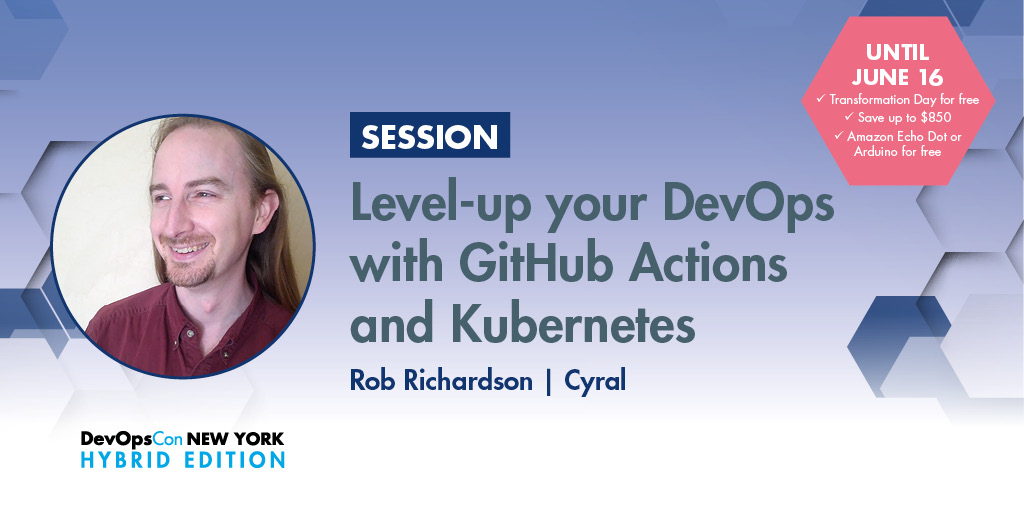 UNTIL JUNE 16
✓ Transformation Day for free
✓ Save up to $850
✓ Amazon Echo Dot or Arduino for free

SESSION

Level-up your DevOps with GitHub Actions and Kubernetes

Rob Richardson | Cyral

DevOpsCon NEW YORK
HYBRID EDITION